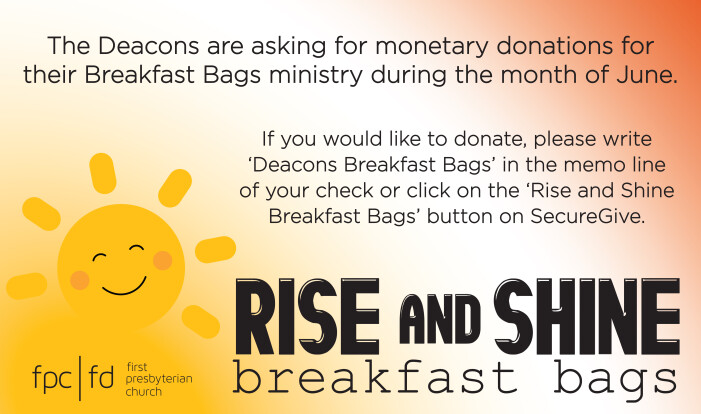 The Deacons are asking for monetary donations for their Breakfast Bags ministry during the month of June.

If you would like to donate, please write 'Deacons Breakfast Bags' in the memo line of your check or click on the 'Rise and Shine Breakfast Bags' button on SecureGive.

RISE AND SHINE
breakfast bags

fpc | fd first presbyterian church